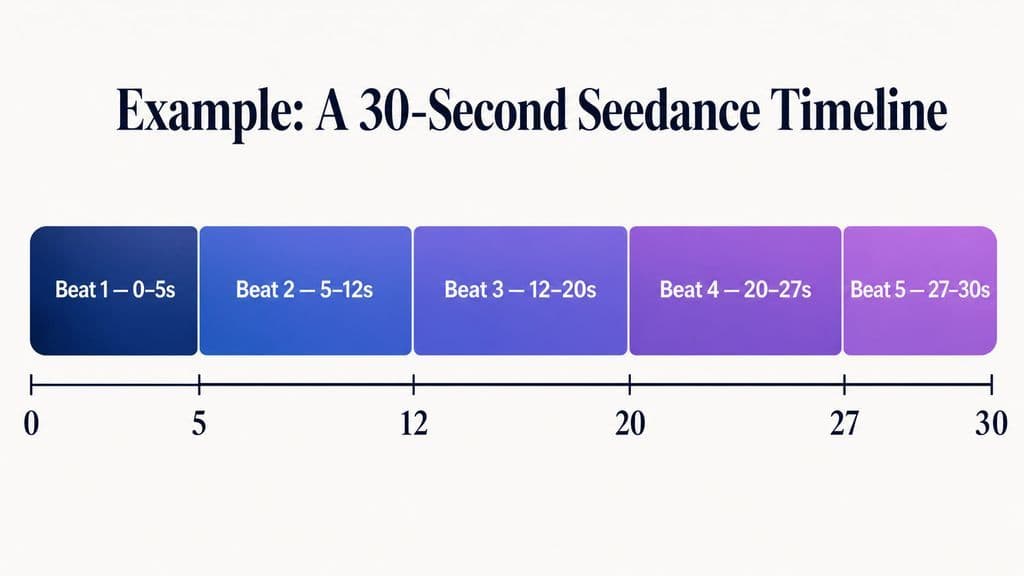 Example: A 30-Second Seedance Timeline

Beat 1 — 0–5s
Beat 2 — 5–12s
Beat 3 — 12–20s
Beat 4 — 20–27s
Beat 5 — 27–30s

0
5
12
20
27
30